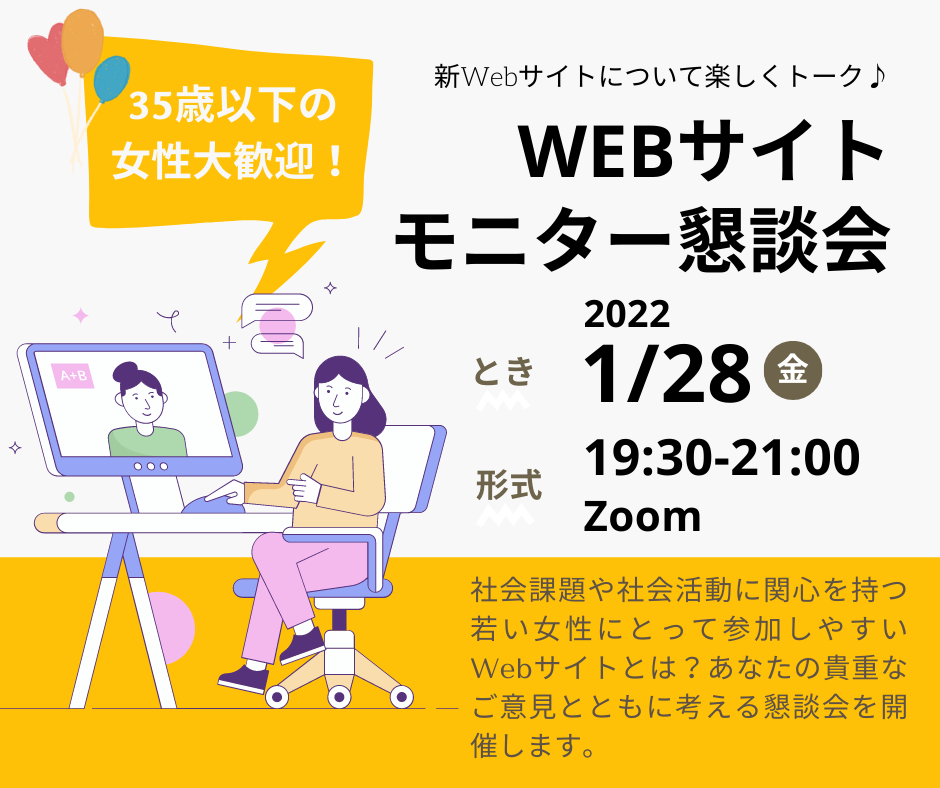 35歳以下の女性大歓迎！

新Webサイトについて楽しくトーク♪

WEBサイト
モニター懇談会

A+B

とき

2022
1/28 金

形式

19:30-21:00
Zoom

社会課題や社会活動に関心を持つ若い女性にとって参加しやすいWebサイトとは？あなたの貴重なご意見とともに考える懇談会を開催します。